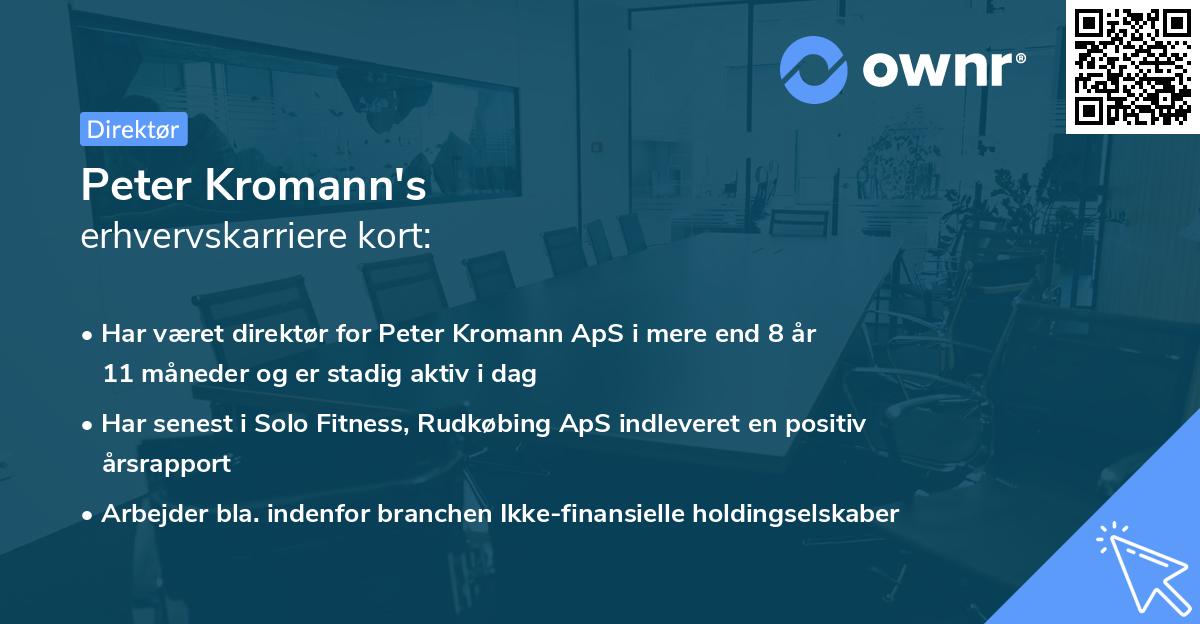 ownr®

Direktør

Peter Kromann's
erhvervskarriere kort:

• Har været direktør for Peter Kromann ApS i mere end 8 år 11 måneder og er stadig aktiv i dag

• Har senest i Solo Fitness, Rudkøbing ApS indleveret en positiv årsrapport

• Arbejder bla. indenfor branchen Ikke-finansielle holdingselskaber